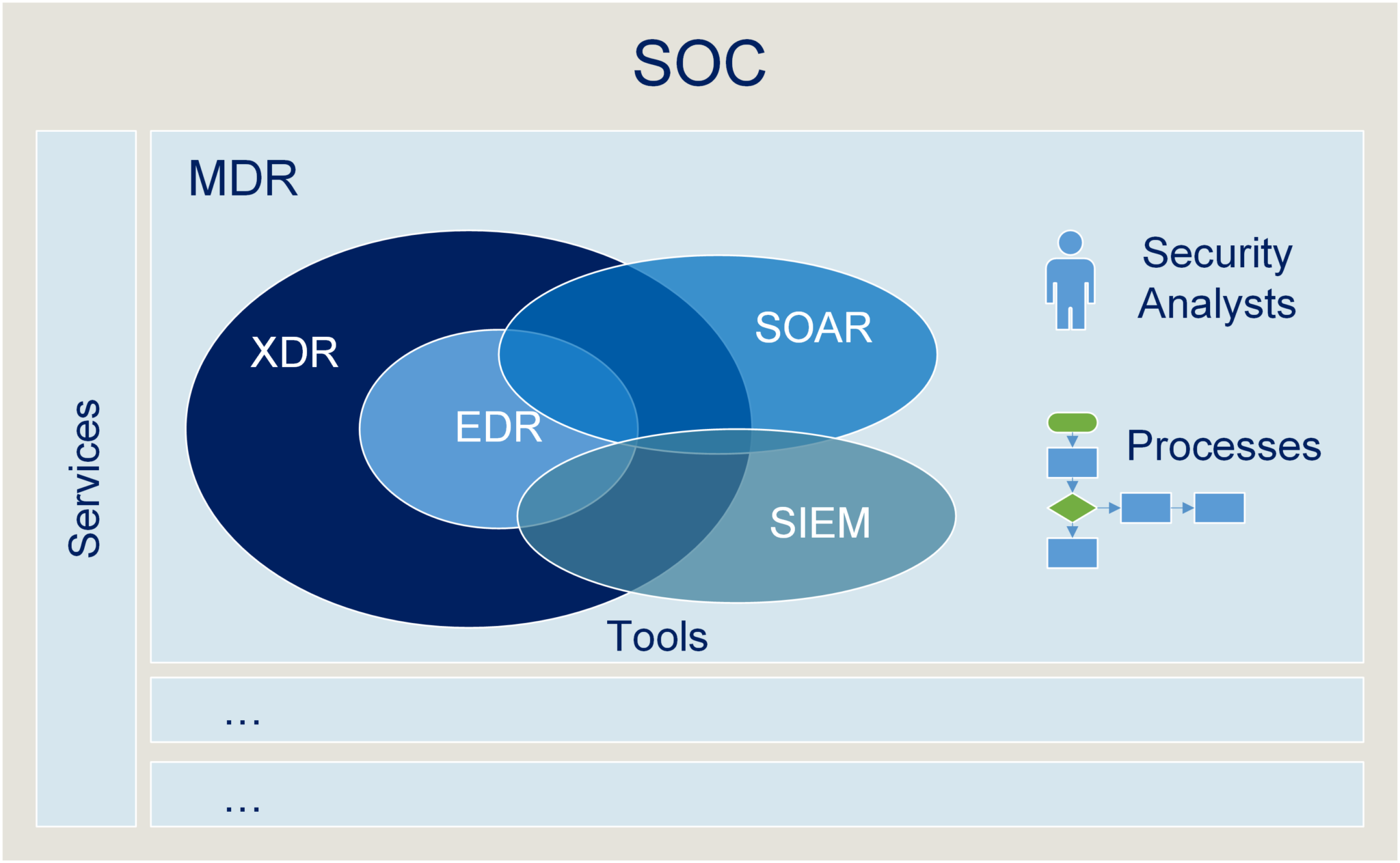 SOC

Services

MDR

XDR

EDR

SOAR

SIEM

Tools

Security Analysts

Processes

...

...